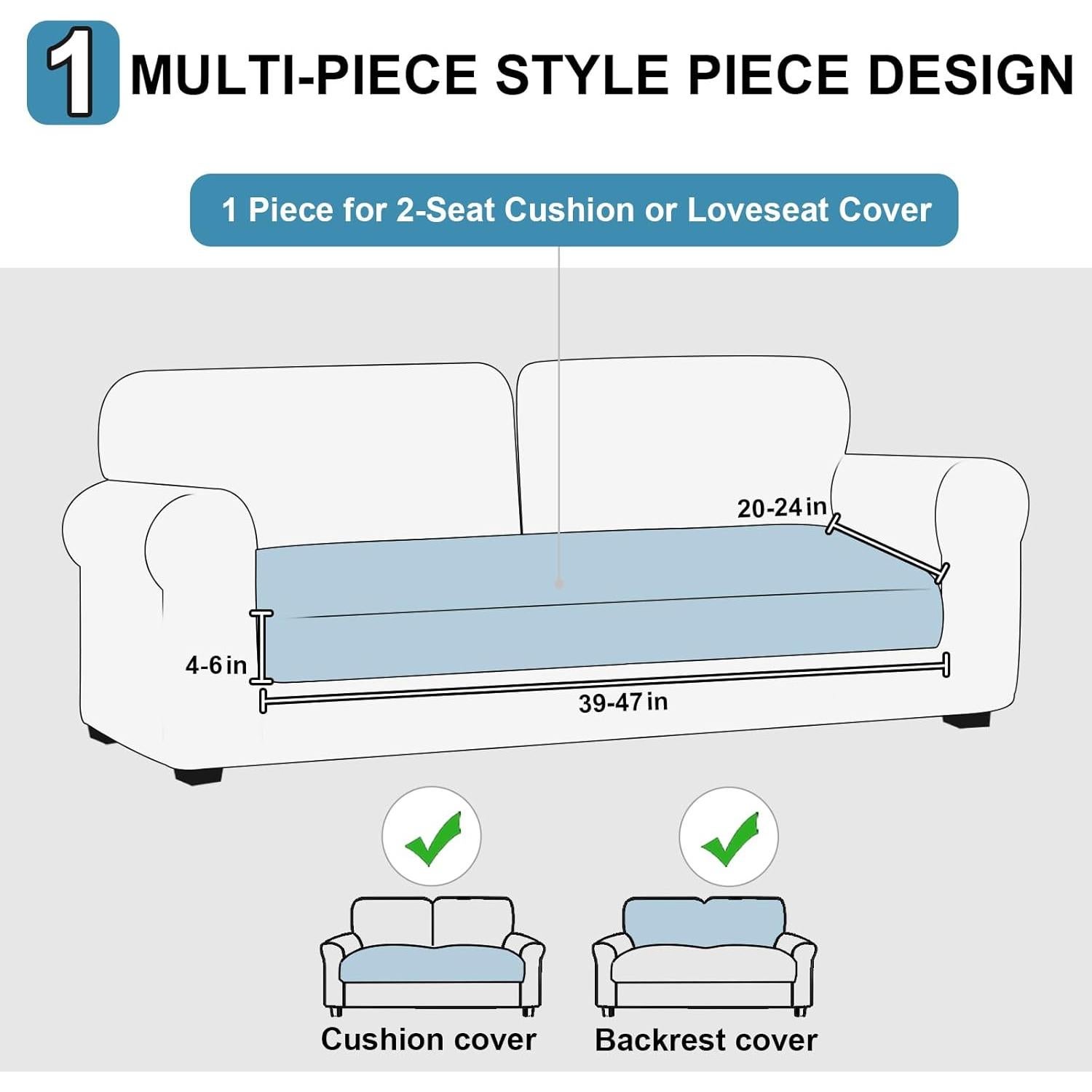 1 MULTI-PIECE STYLE PIECE DESIGN

1 Piece for 2-Seat Cushion or Loveseat Cover

20-24 in

4-6 in

39-47 in

Cushion cover

Backrest cover